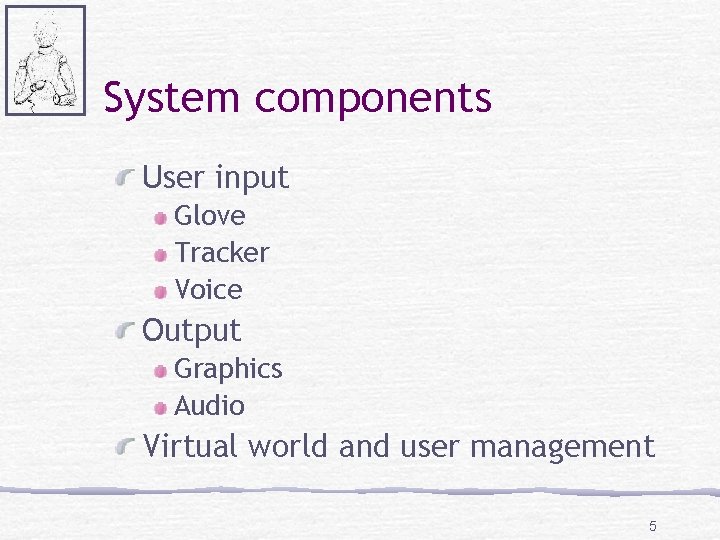 System components

User input
Glove
Tracker
Voice
Output
Graphics
Audio
Virtual world and user management

5